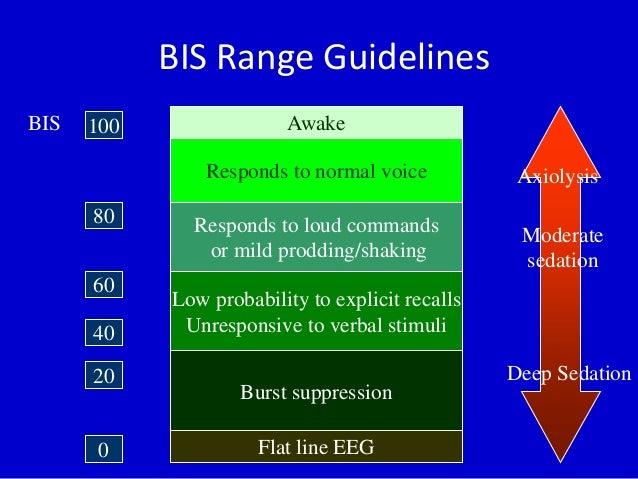 BIS Range Guidelines

BIS 100

80

60

40

20

0

Awake

Responds to normal voice

Responds to loud commands or mild prodding/shaking

Low probability to explicit recalls Unresponsive to verbal stimuli

Burst suppression

Flat line EEG

Axiolysis

Moderate sedation

Deep Sedation